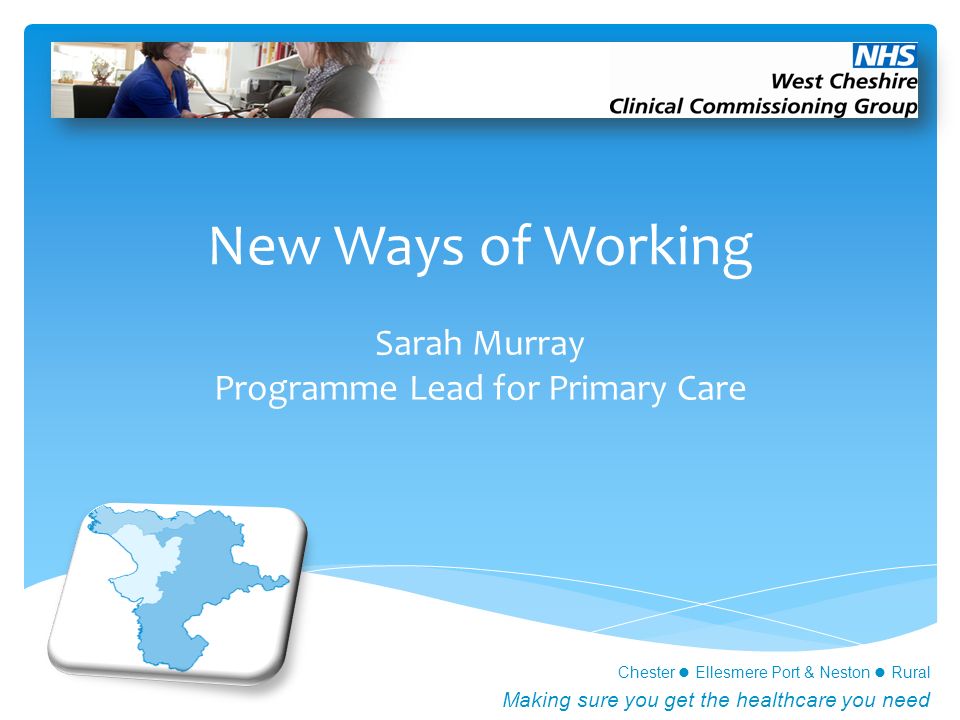 NHS
West Cheshire
Clinical Commissioning Group

New Ways of Working

Sarah Murray
Programme Lead for Primary Care

Chester ● Ellesmere Port & Neston ● Rural
Making sure you get the healthcare you need